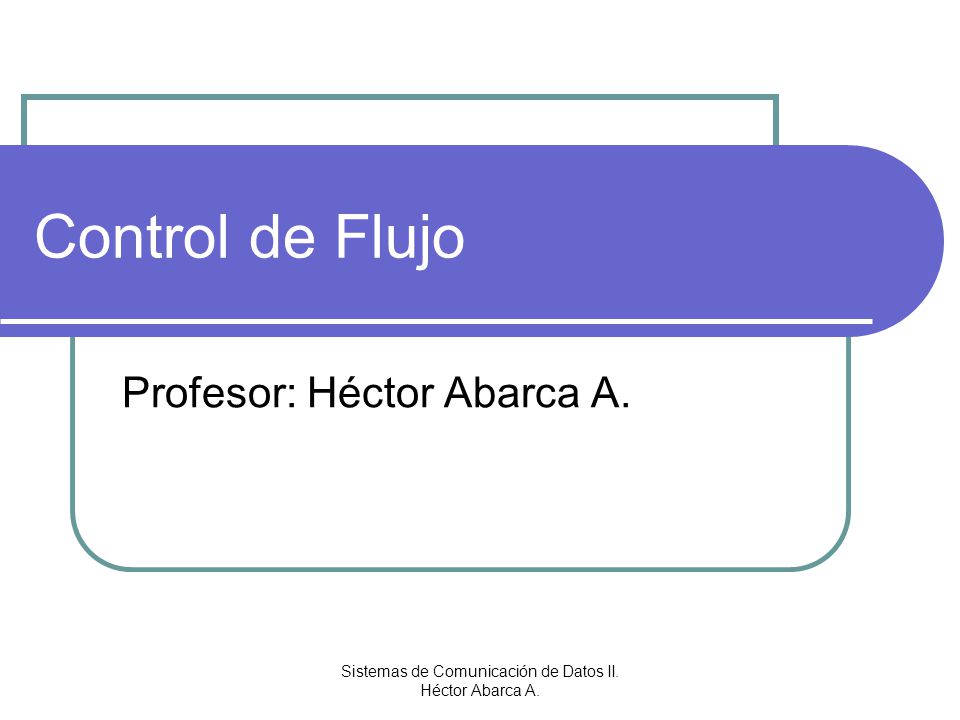 Control de Flujo

Profesor: Héctor Abarca A.

Sistemas de Comunicación de Datos II.
Héctor Abarca A.